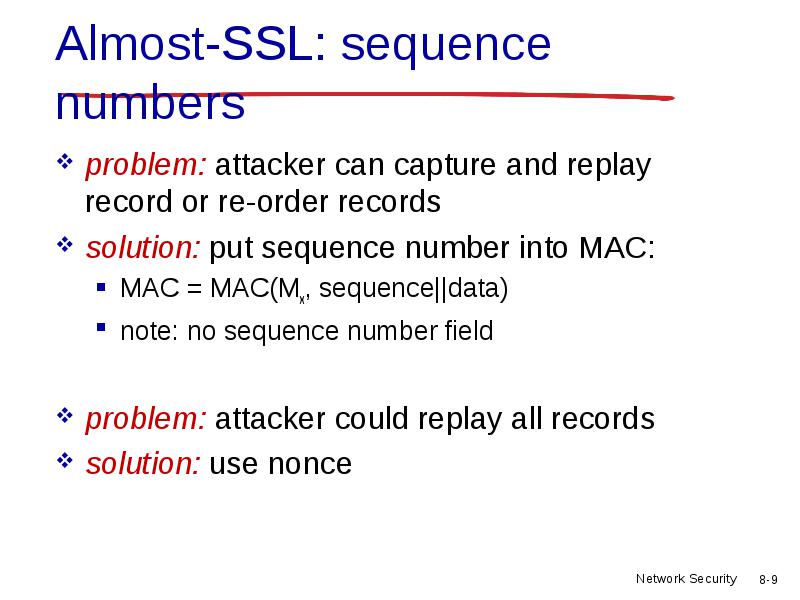 Almost-SSL: sequence numbers

❖ problem: attacker can capture and replay record or re-order records
❖ solution: put sequence number into MAC:
▪ MAC = MAC($M_x$, sequence||data)
▪ note: no sequence number field

❖ problem: attacker could replay all records
❖ solution: use nonce

Network Security 8-9